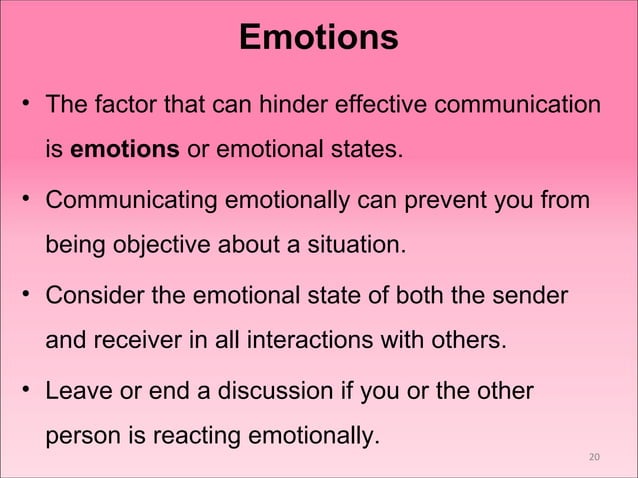 Emotions

• The factor that can hinder effective communication is emotions or emotional states.

• Communicating emotionally can prevent you from being objective about a situation.

• Consider the emotional state of both the sender and receiver in all interactions with others.

• Leave or end a discussion if you or the other person is reacting emotionally.

20